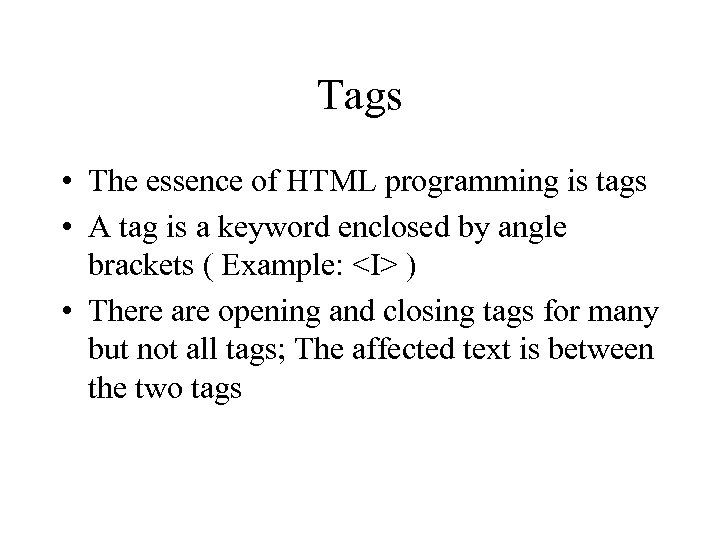 Tags

• The essence of HTML programming is tags
• A tag is a keyword enclosed by angle brackets ( Example: <I> )
• There are opening and closing tags for many but not all tags; The affected text is between the two tags